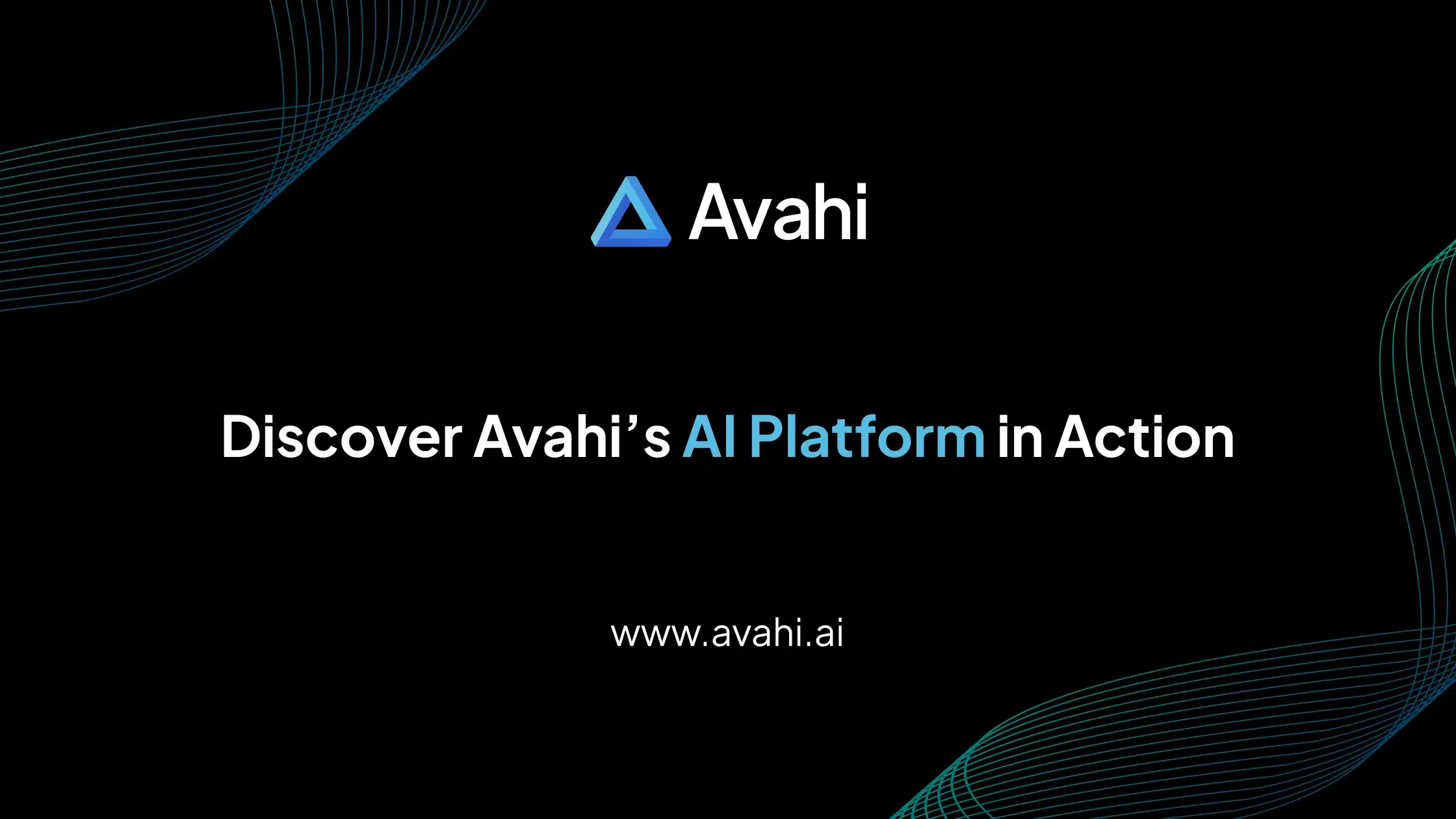 Avahi

Discover Avahi’s AI Platform in Action

www.avahi.ai